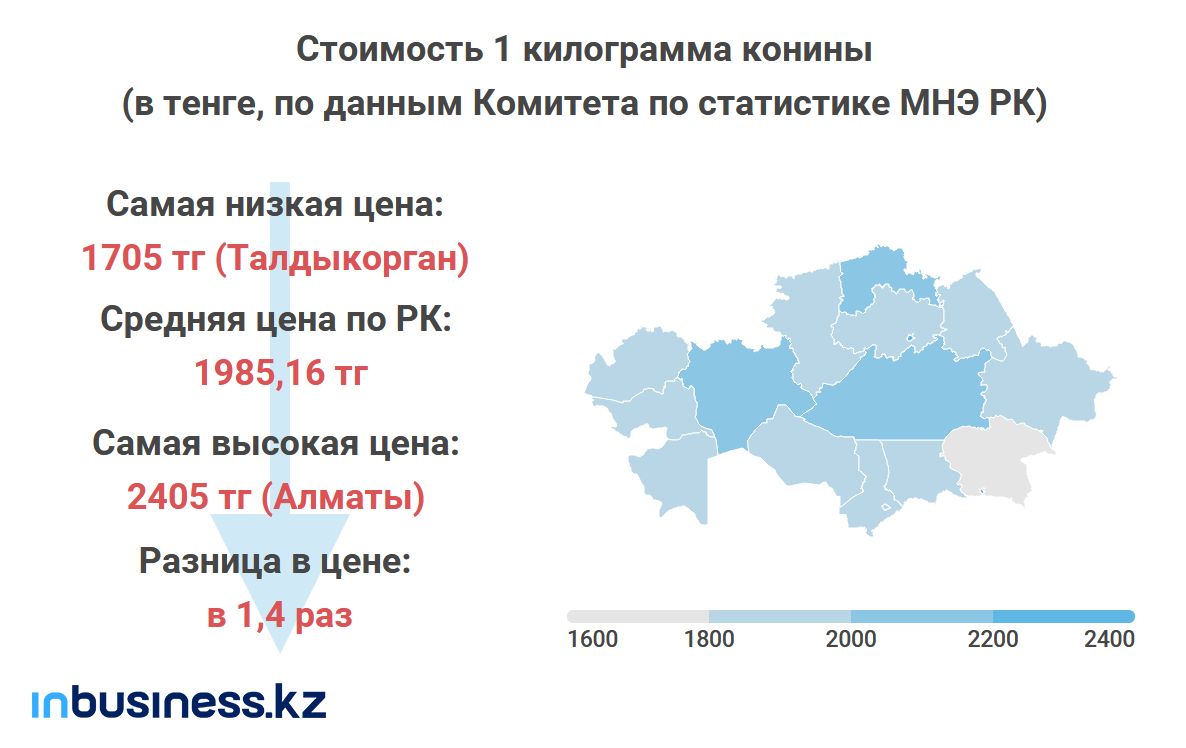 Стоимость 1 килограмма конины
(в тенге, по данным Комитета по статистике МНЭ РК)

Самая низкая цена:
1705 тг (Талдыкорган)

Средняя цена по РК:
1985,16 тг

Самая высокая цена:
2405 тг (Алматы)

Разница в цене:
в 1,4 раз

1600 1800 2000 2200 2400

inbusiness.kz